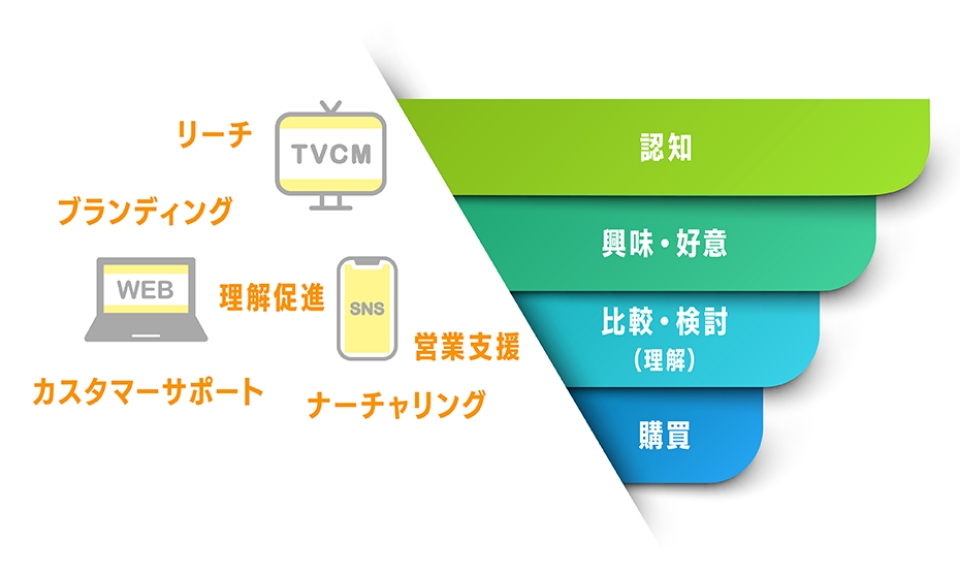 リーチ

TVCM

ブランディング

WEB

理解促進

SNS

営業支援

カスタマーサポート

ナーチャリング

認知

興味・好意

比較・検討
(理解)

購買